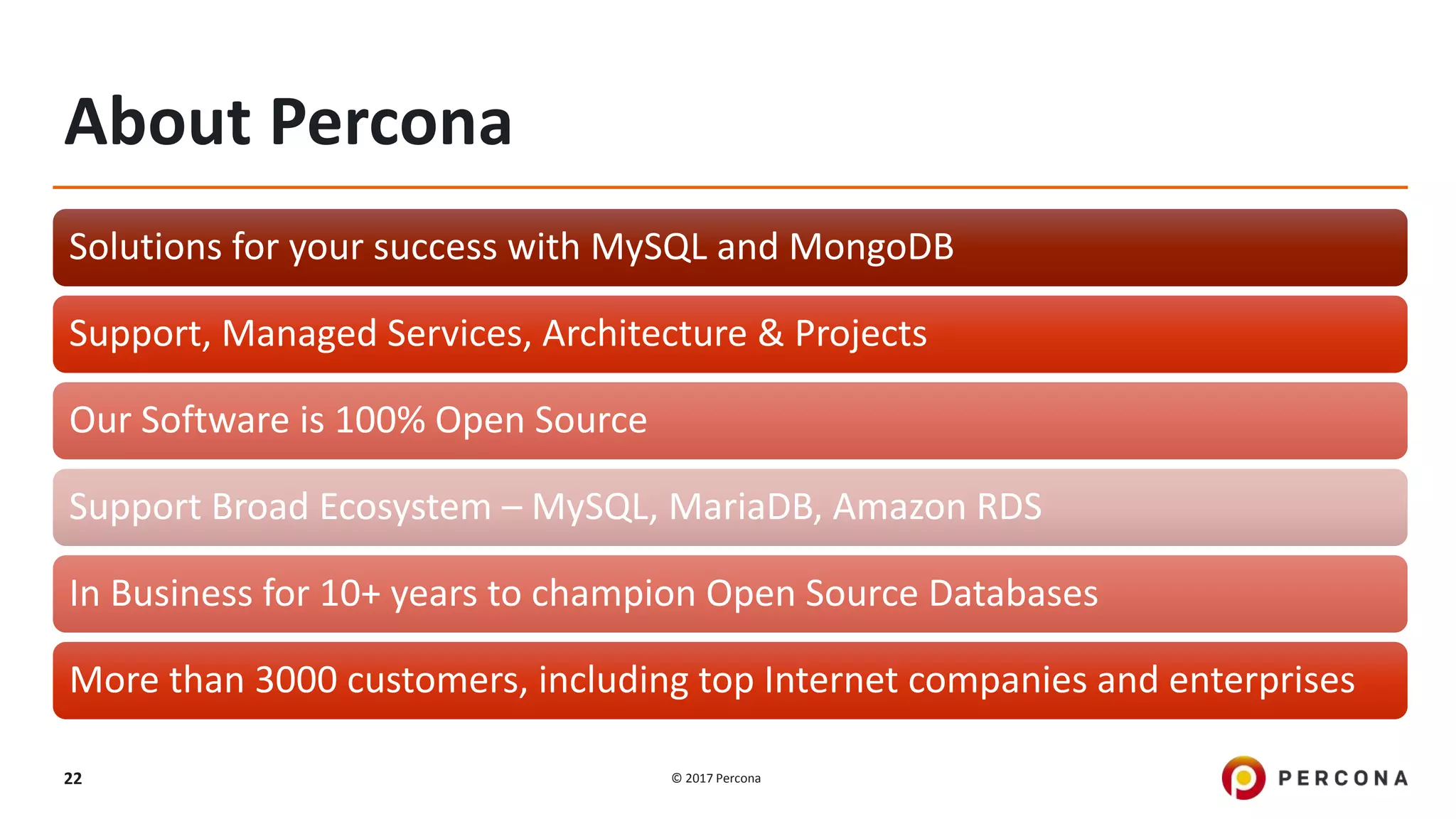 About Percona

Solutions for your success with MySQL and MongoDB

Support, Managed Services, Architecture & Projects

Our Software is 100% Open Source

Support Broad Ecosystem – MySQL, MariaDB, Amazon RDS

In Business for 10+ years to champion Open Source Databases

More than 3000 customers, including top Internet companies and enterprises

22

© 2017 Percona

PERCONA